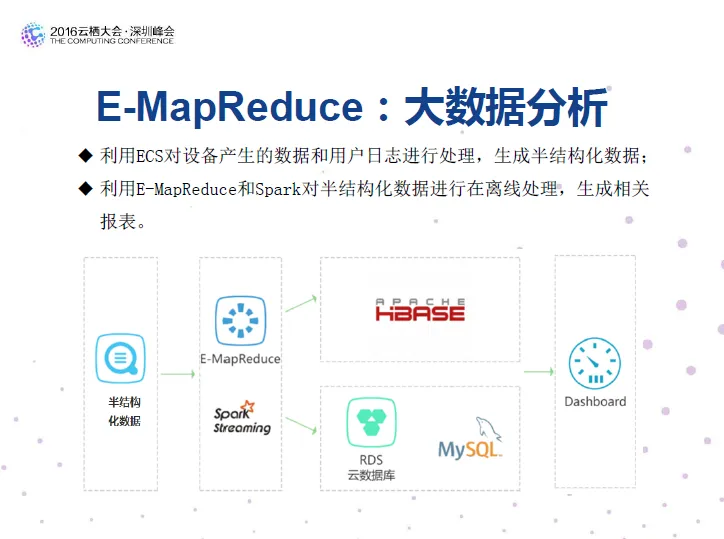 2016云栖大会·深圳峰会
THE COMPUTING CONFERENCE

E-MapReduce：大数据分析

◆ 利用ECS对设备产生的数据和用户日志进行处理，生成半结构化数据；

◆ 利用E-MapReduce和Spark对半结构化数据进行在离线处理，生成相关报表。

半结构化数据

E-MapReduce

Spark Streaming

APACHE HBASE

RDS 云数据库

MySQL

Dashboard